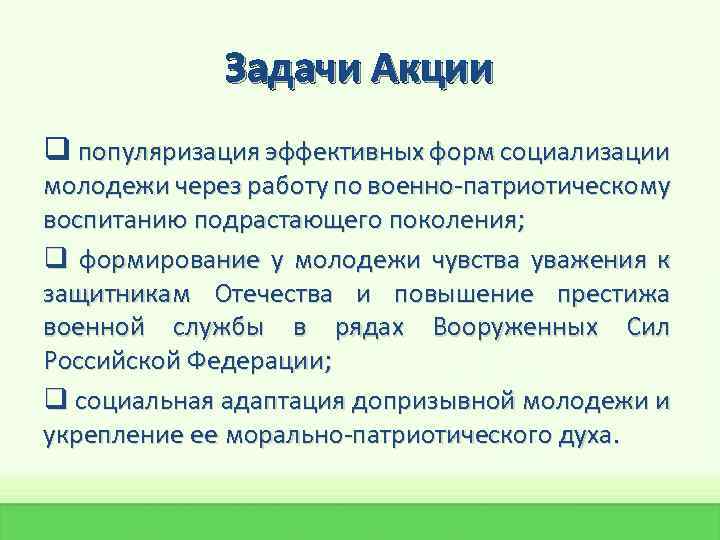 Задачи Акции

❑ популяризация эффективных форм социализации молодежи через работу по военно-патриотическому воспитанию подрастающего поколения;

❑ формирование у молодежи чувства уважения к защитникам Отечества и повышение престижа военной службы в рядах Вооруженных Сил Российской Федерации;

❑ социальная адаптация допризывной молодежи и укрепление ее морально-патриотического духа.